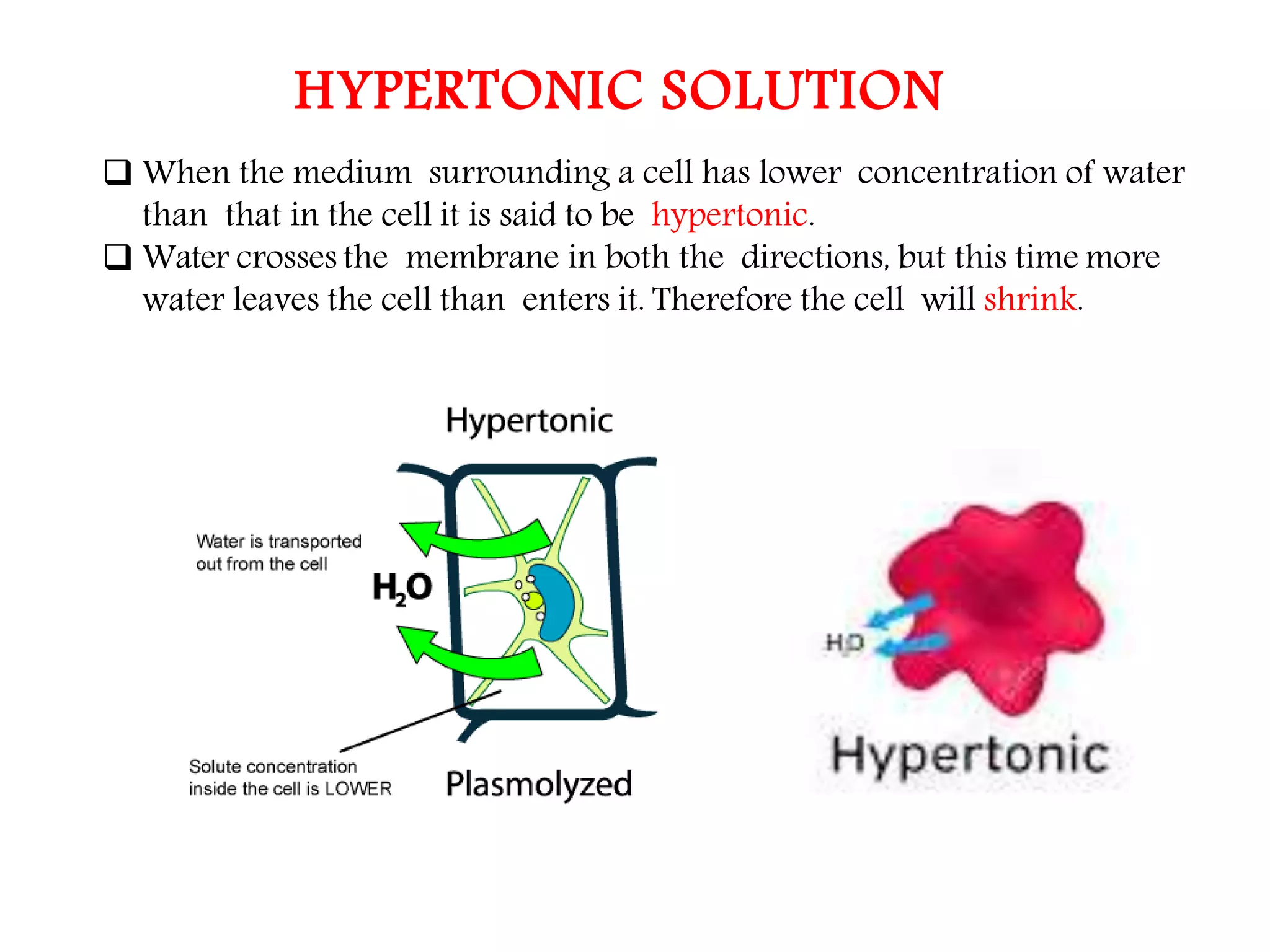 HYPERTONIC SOLUTION

❑ When the medium surrounding a cell has lower concentration of water than that in the cell it is said to be hypertonic.

❑ Water crosses the membrane in both the directions, but this time more water leaves the cell than enters it. Therefore the cell will shrink.

Hypertonic

Water is transported out from the cell

$H_2O$

Solute concentration inside the cell is LOWER

Plasmolyzed

$H_2O$

Hypertonic